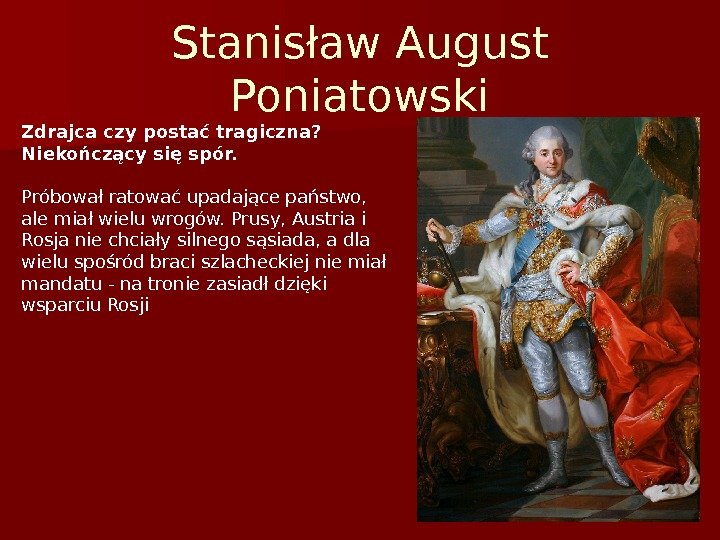 Stanisław August Poniatowski

Zdrajca czy postać tragiczna? Niekończący się spór.

Próbował ratować upadające państwo, ale miał wielu wrogów. Prusy, Austria i Rosja nie chciały silnego sąsiada, a dla wielu spośród braci szlacheckiej nie miał mandatu - na tronie zasiadł dzięki wsparciu Rosji